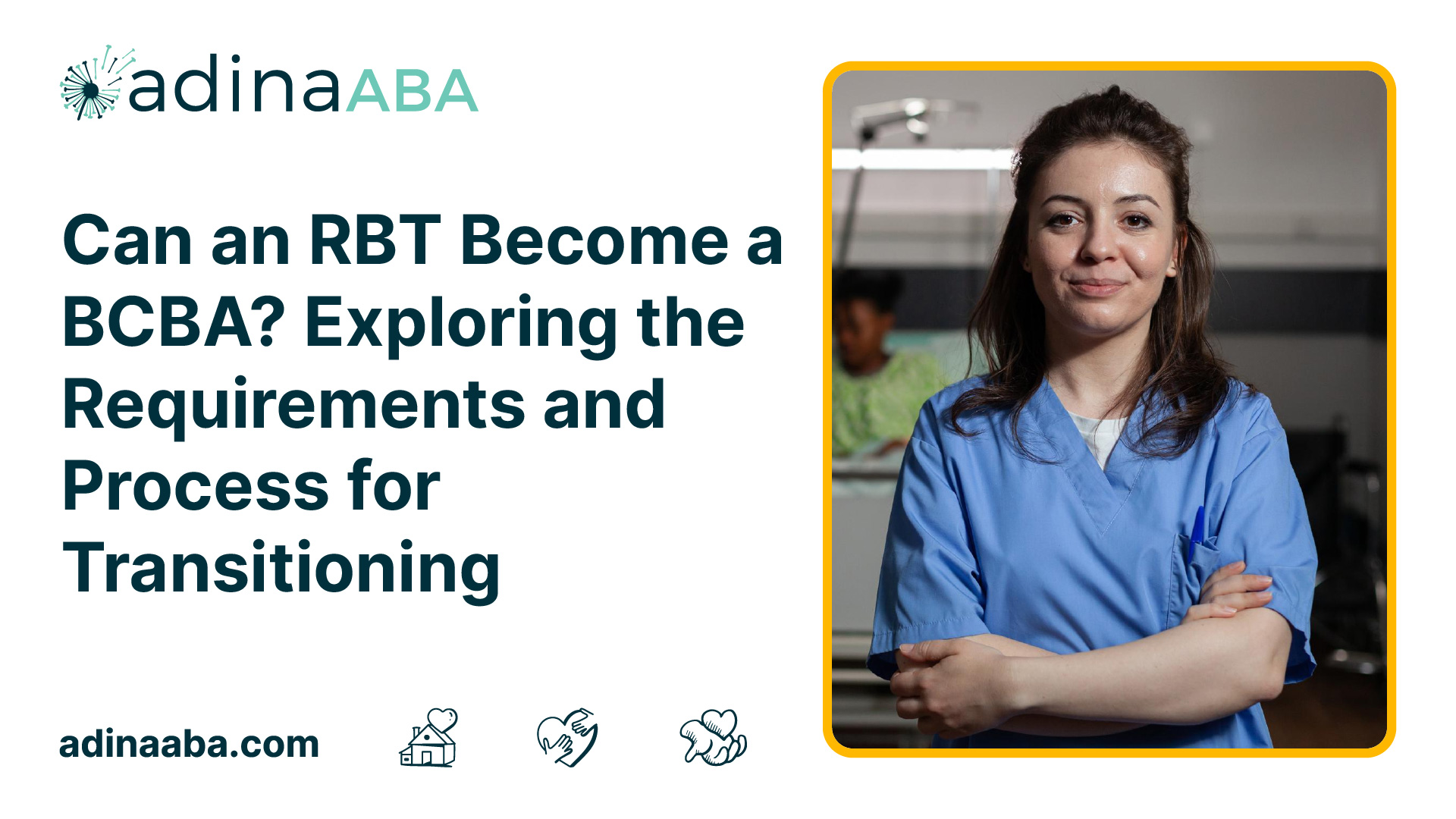 adinaABA

Can an RBT Become a BCBA? Exploring the Requirements and Process for Transitioning

adinaaba.com